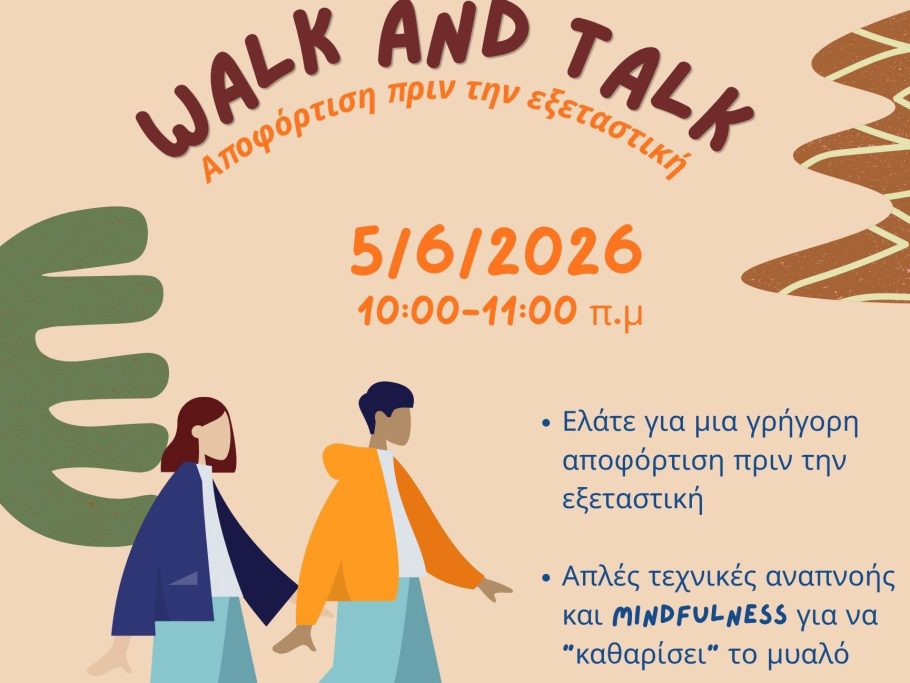 WALK AND TALK
Αποφόρτιση πριν την εξεταστική

5/6/2026
10:00-11:00 π.μ

• Ελάτε για μια γρήγορη αποφόρτιση πριν την εξεταστική

• Απλές τεχνικές αναπνοής και MINDFULNESS για να "καθαρίσει" το μυαλό